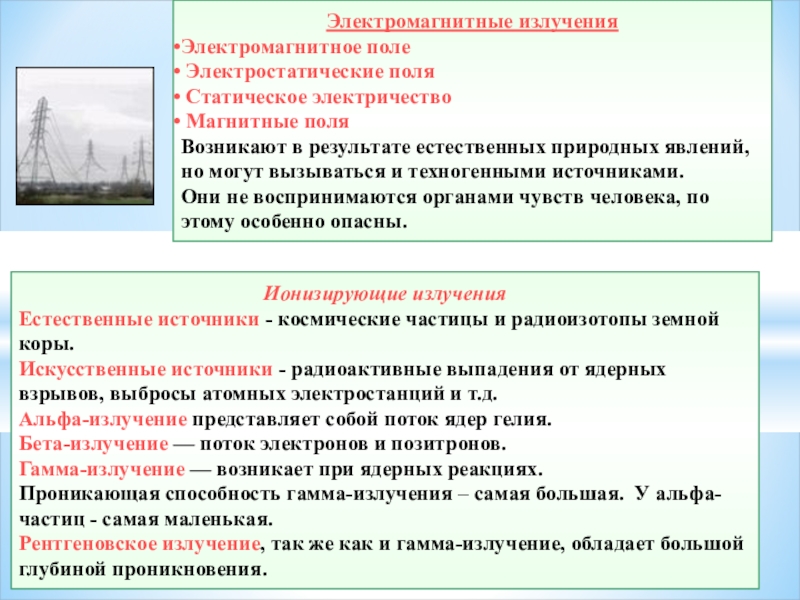 Электромагнитные излучения
•Электромагнитное поле
• Электростатические поля
• Статическое электричество
• Магнитные поля
Возникают в результате естественных природных явлений, но могут вызываться и техногенными источниками.
Они не воспринимаются органами чувств человека, по этому особенно опасны.

Ионизирующие излучения
Естественные источники - космические частицы и радиоизотопы земной коры.
Искусственные источники - радиоактивные выпадения от ядерных взрывов, выбросы атомных электростанций и т.д.
Альфа-излучение представляет собой поток ядер гелия.
Бета-излучение — поток электронов и позитронов.
Гамма-излучение — возникает при ядерных реакциях.
Проникающая способность гамма-излучения – самая большая. У альфа-частиц - самая маленькая.
Рентгеновское излучение, так же как и гамма-излучение, обладает большой глубиной проникновения.